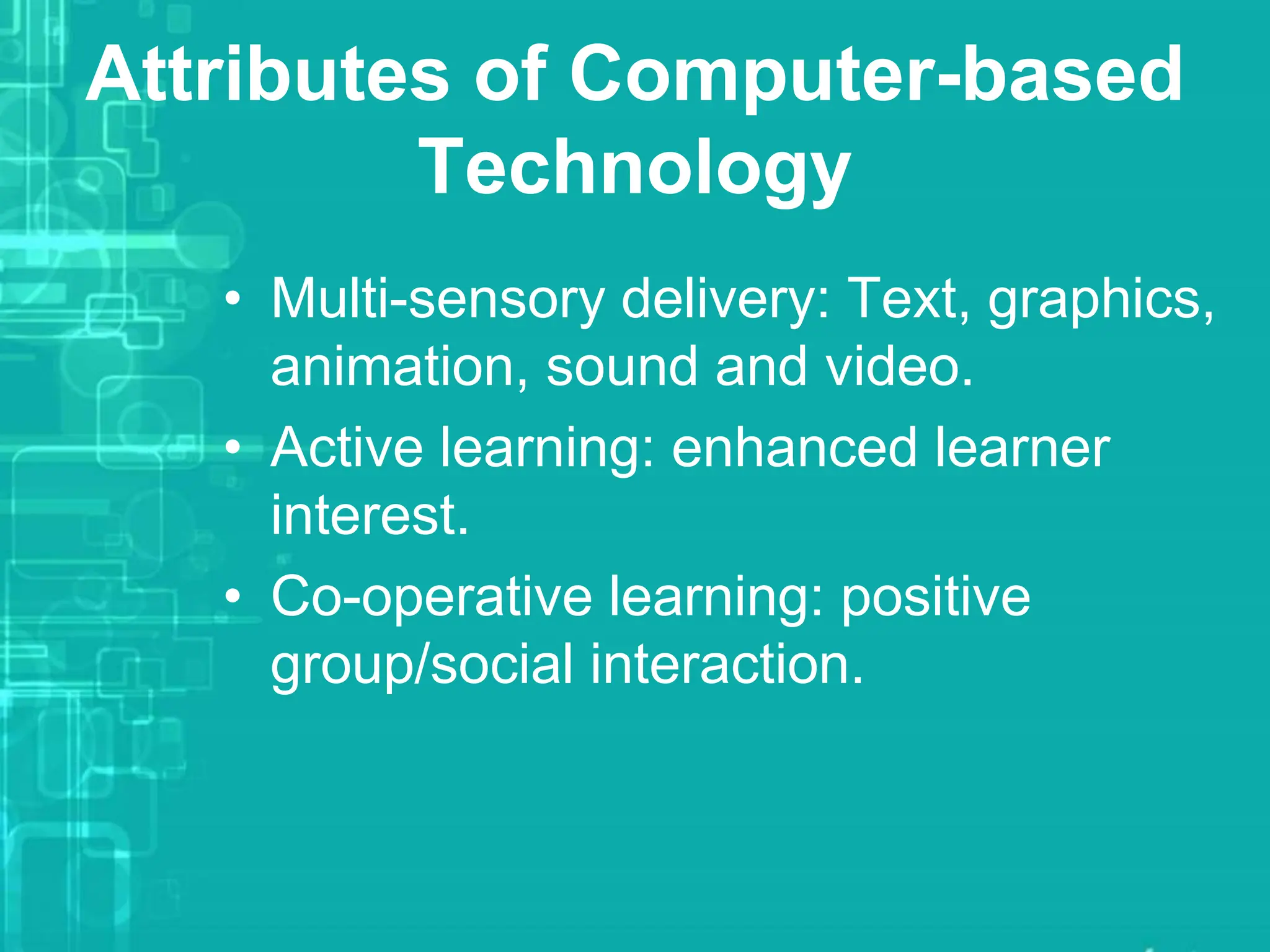 Attributes of Computer-based Technology

• Multi-sensory delivery: Text, graphics, animation, sound and video.
• Active learning: enhanced learner interest.
• Co-operative learning: positive group/social interaction.